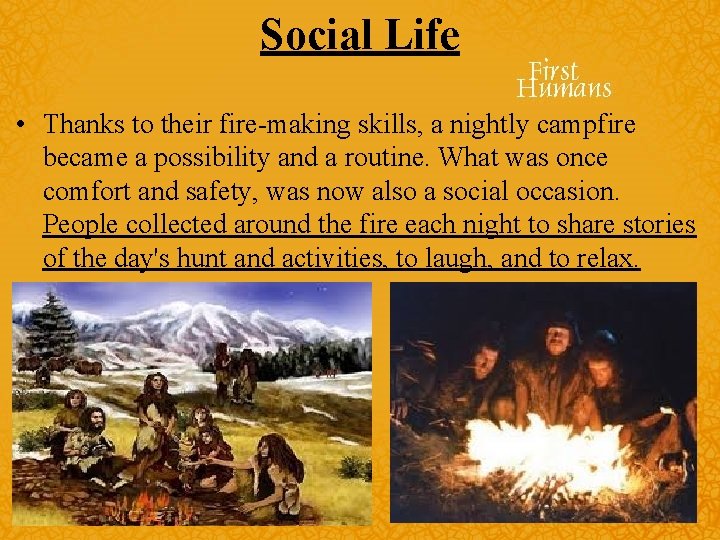 Social Life

First Humans

• Thanks to their fire-making skills, a nightly campfire became a possibility and a routine. What was once comfort and safety, was now also a social occasion. People collected around the fire each night to share stories of the day's hunt and activities, to laugh, and to relax.